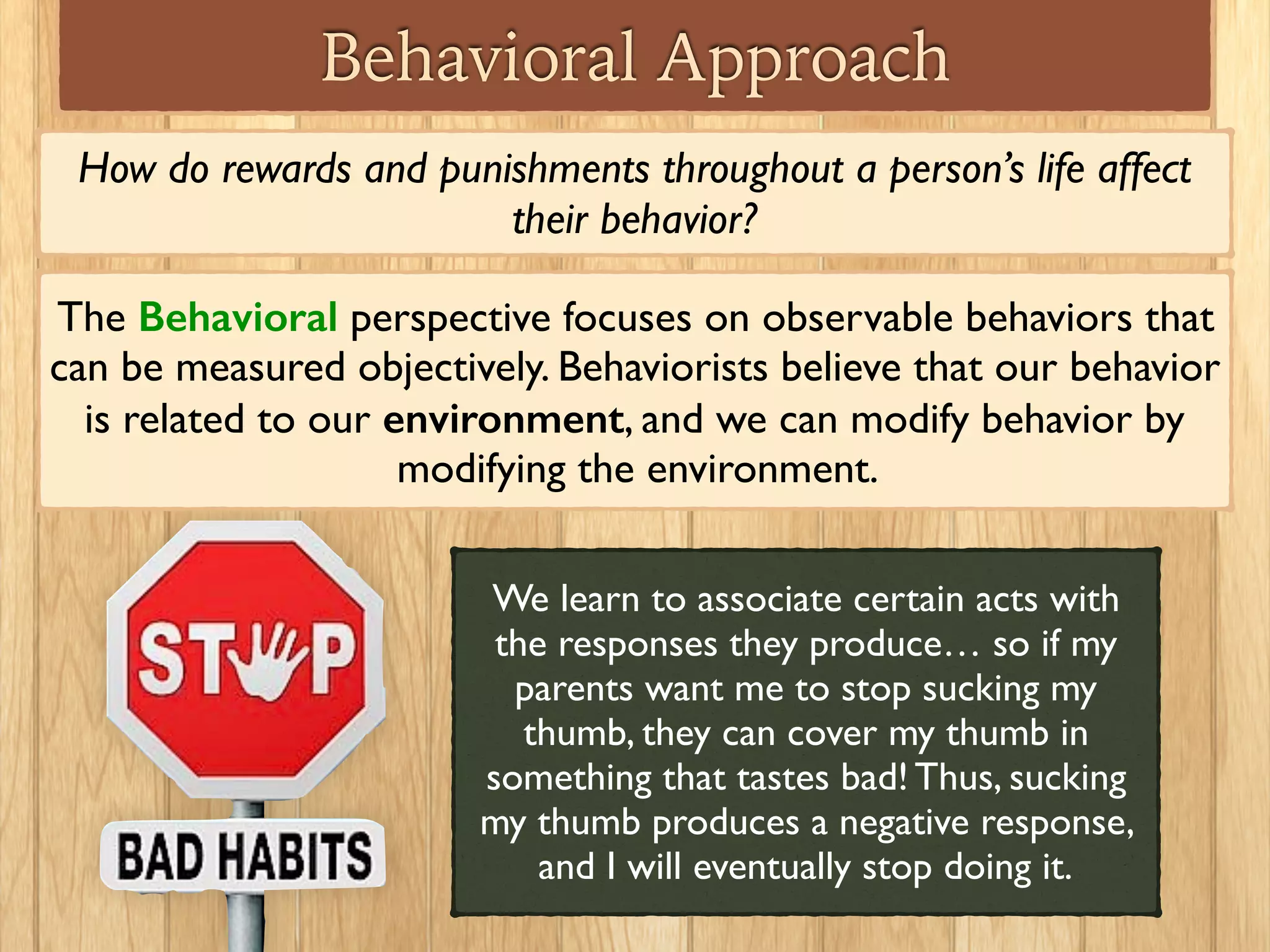 Behavioral Approach

How do rewards and punishments throughout a person's life affect their behavior?

The Behavioral perspective focuses on observable behaviors that can be measured objectively. Behaviorists believe that our behavior is related to our environment, and we can modify behavior by modifying the environment.

STOP

BAD HABITS

We learn to associate certain acts with the responses they produce… so if my parents want me to stop sucking my thumb, they can cover my thumb in something that tastes bad! Thus, sucking my thumb produces a negative response, and I will eventually stop doing it.